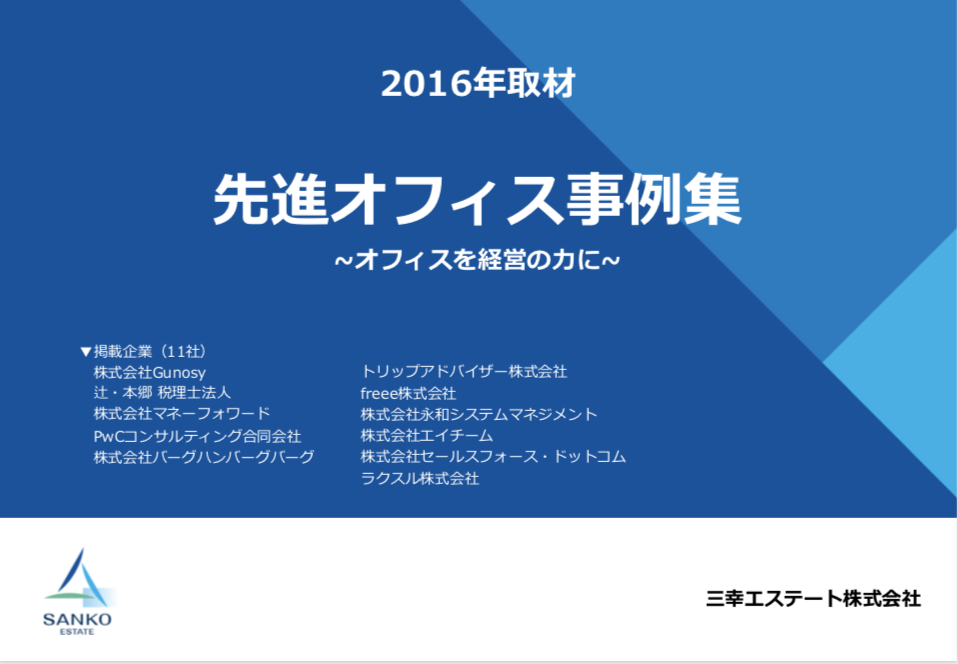 2016年取材

先進オフィス事例集

~オフィスを経営の力に~

▼掲載企業（11社）
株式会社Gunosy
辻・本郷 税理士法人
株式会社マネーフォワード
PwCコンサルティング合同会社
株式会社バーグハンバーグバーグ

トリップアドバイザー株式会社
freee株式会社
株式会社永和システムマネジメント
株式会社エイチーム
株式会社セールスフォース・ドットコム
ラクスル株式会社

SANKO
ESTATE

三幸エステート株式会社